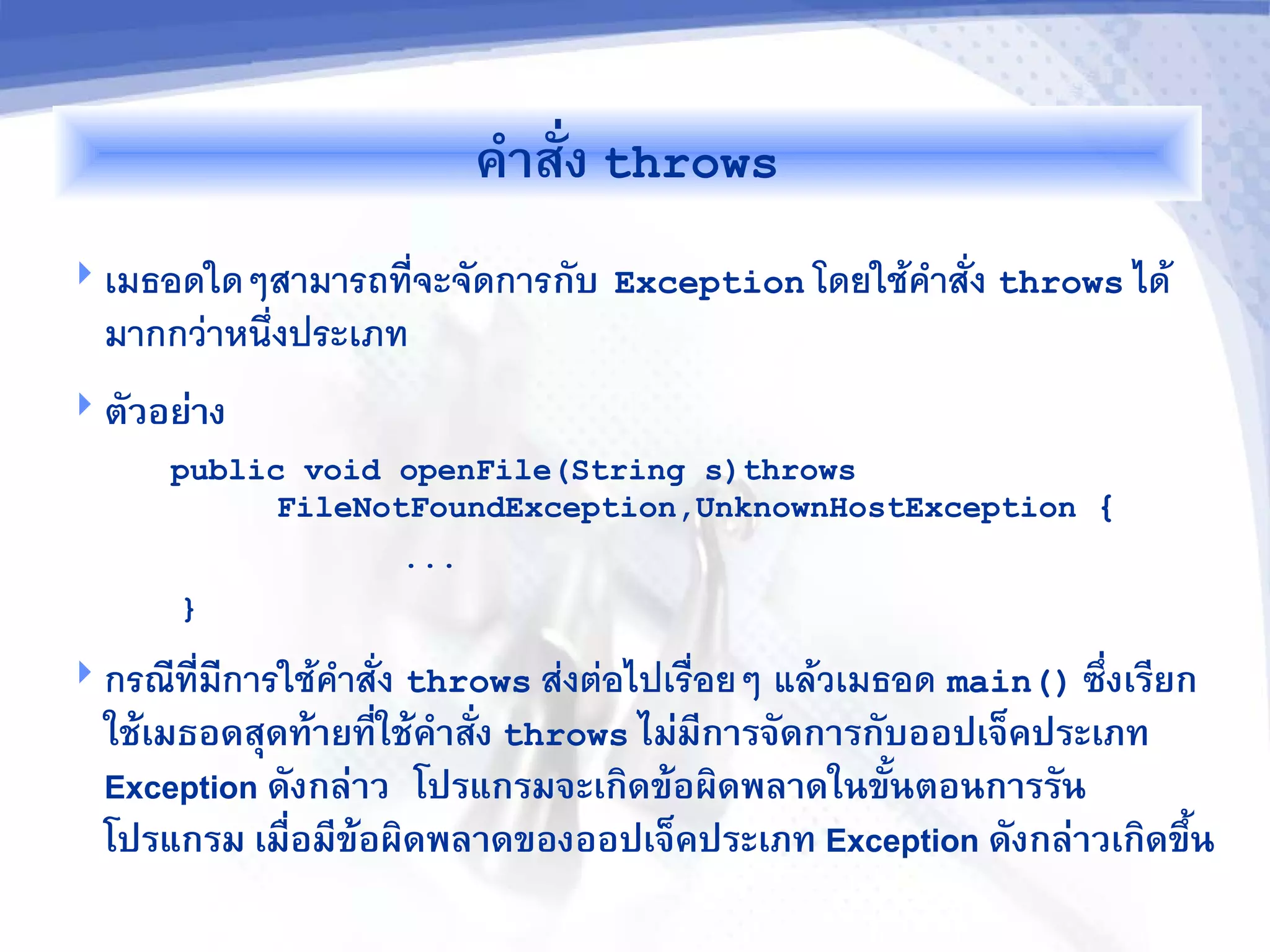 คำสั่ง throws

เมธอดใดๆสามารถที่จะจัดการกับ Exception โดยใช้คำสั่ง throws ได้มากกว่าหนึ่งประเภท

ตัวอย่าง

public void openFile(String s)throws
FileNotFoundException,UnknownHostException {
...
}

กรณีที่มีการใช้คำสั่ง throws ส่งต่อไปเรื่อยๆ แล้วเมธอด main() ซึ่งเรียกใช้เมธอดสุดท้ายที่ใช้คำสั่ง throws ไม่มีการจัดการกับออปเจ็คประเภท Exception ดังกล่าว โปรแกรมจะเกิดข้อผิดพลาดในขั้นตอนการรันโปรแกรม เมื่อมีข้อผิดพลาดของออปเจ็คประเภท Exception ดังกล่าวเกิดขึ้น